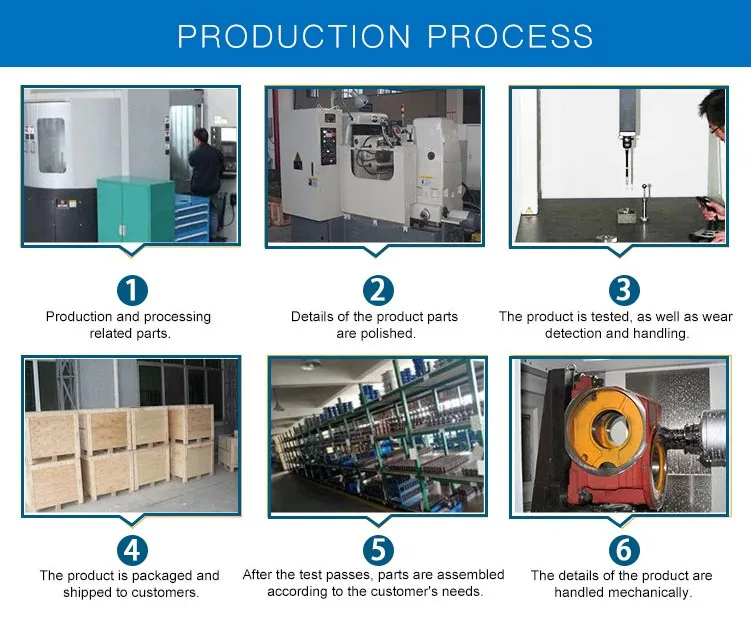 PRODUCTION PROCESS

1

Production and processing related parts.

2

Details of the product parts are polished.

3

The product is tested, as well as wear detection and handling.

4

The product is packaged and shipped to customers.

5

After the test passes, parts are assembled according to the customer's needs.

6

The details of the product are handled mechanically.